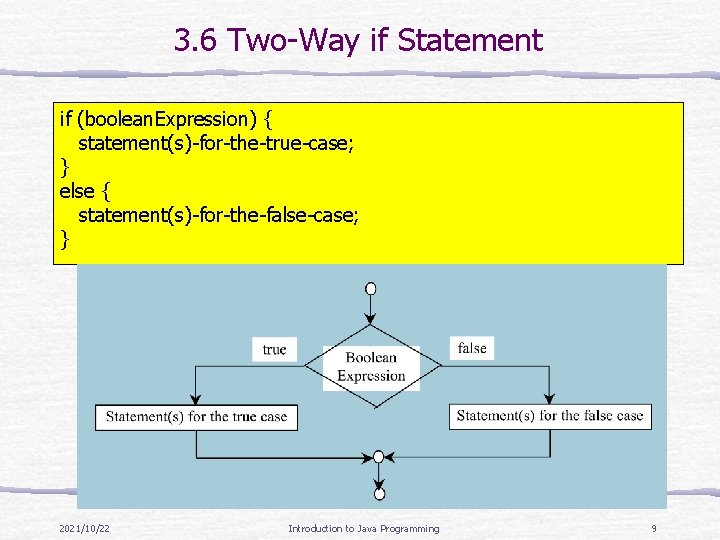 3.6 Two-Way if Statement

if (booleanExpression) {
statement(s)-for-the-true-case;
}
else {
statement(s)-for-the-false-case;
}

true

Boolean Expression

false

Statement(s) for the true case

Statement(s) for the false case

2021/10/22

Introduction to Java Programming

9